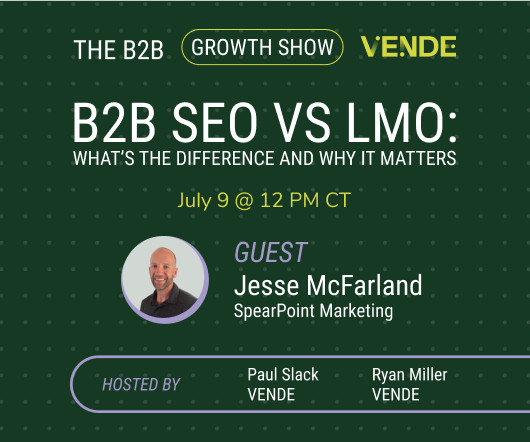 THE B2B GROWTH SHOW VENDE

B2B SEO VS LMO:
WHAT'S THE DIFFERENCE AND WHY IT MATTERS

July 9 @ 12 PM CT

GUEST
Jesse McFarland
SpearPoint Marketing

HOSTED BY
Paul Slack
VENDE
Ryan Miller
VENDE